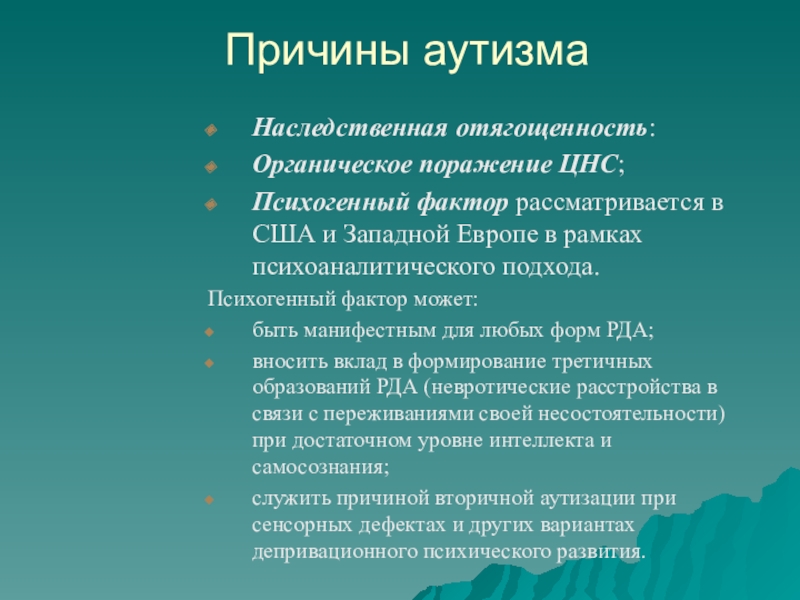 Причины аутизма

Наследственная отягощенность:

Органическое поражение ЦНС;

Психогенный фактор рассматривается в США и Западной Европе в рамках психоаналитического подхода.

Психогенный фактор может:

быть манифестным для любых форм РДА;

вносить вклад в формирование третичных образований РДА (невротические расстройства в связи с переживаниями своей несостоятельности) при достаточном уровне интеллекта и самосознания;

служить причиной вторичной аутизации при сенсорных дефектах и других вариантах депривационного психического развития.